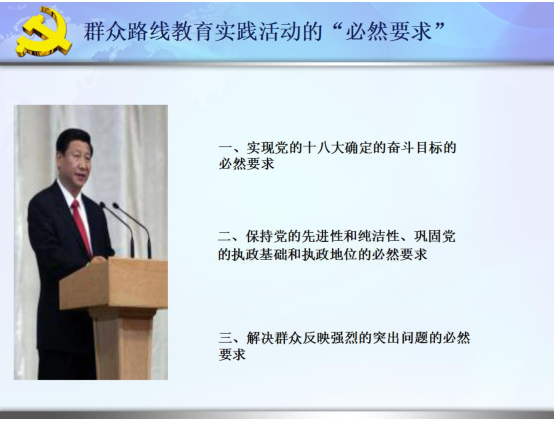 群众路线教育实践活动的“必然要求”

一、实现党的十八大确定的奋斗目标的必然要求

二、保持党的先进性和纯洁性、巩固党的执政基础和执政地位的必然要求

三、解决群众反映强烈的突出问题的必然要求